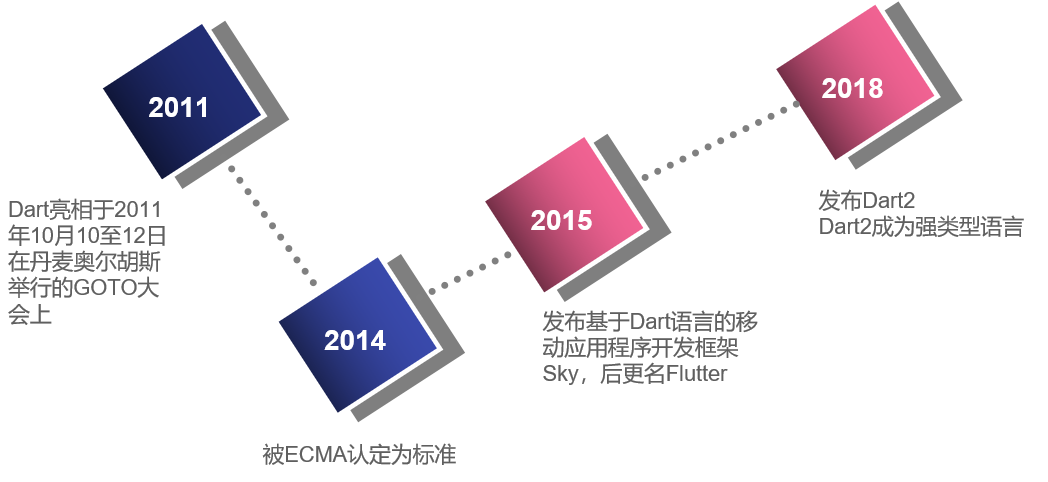 2011

Dart亮相于2011年10月10至12日在丹麦奥尔胡斯举行的GOTO大会上

2014

被ECMA认定为标准

2015

发布基于Dart语言的移动应用程序开发框架Sky，后更名Flutter

2018

发布Dart2
Dart2成为强类型语言